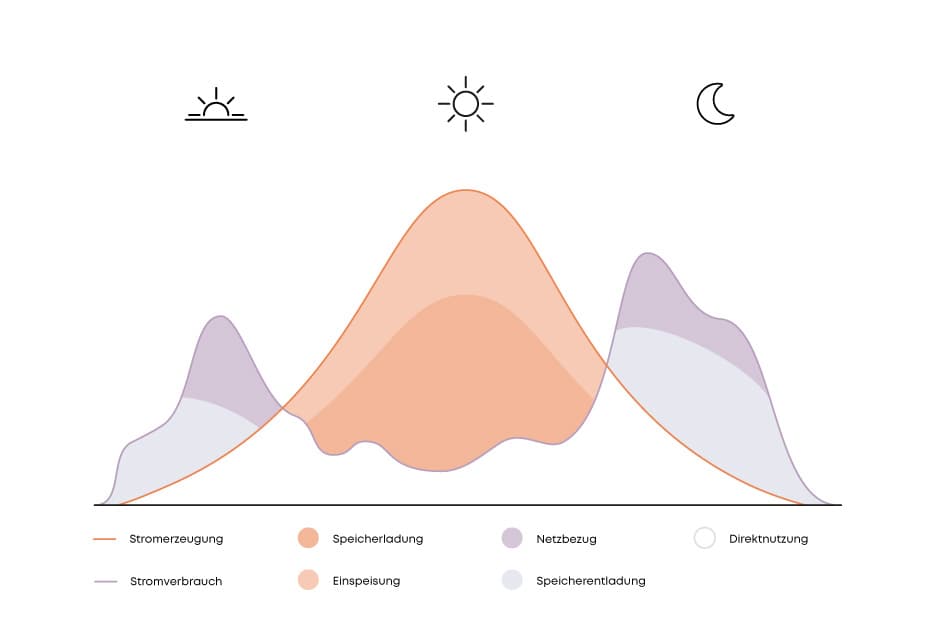 Stromerzeugung
Speicherladung
Netzbezug
Direktnutzung
Stromverbrauch
Einspeisung
Speicherentladung